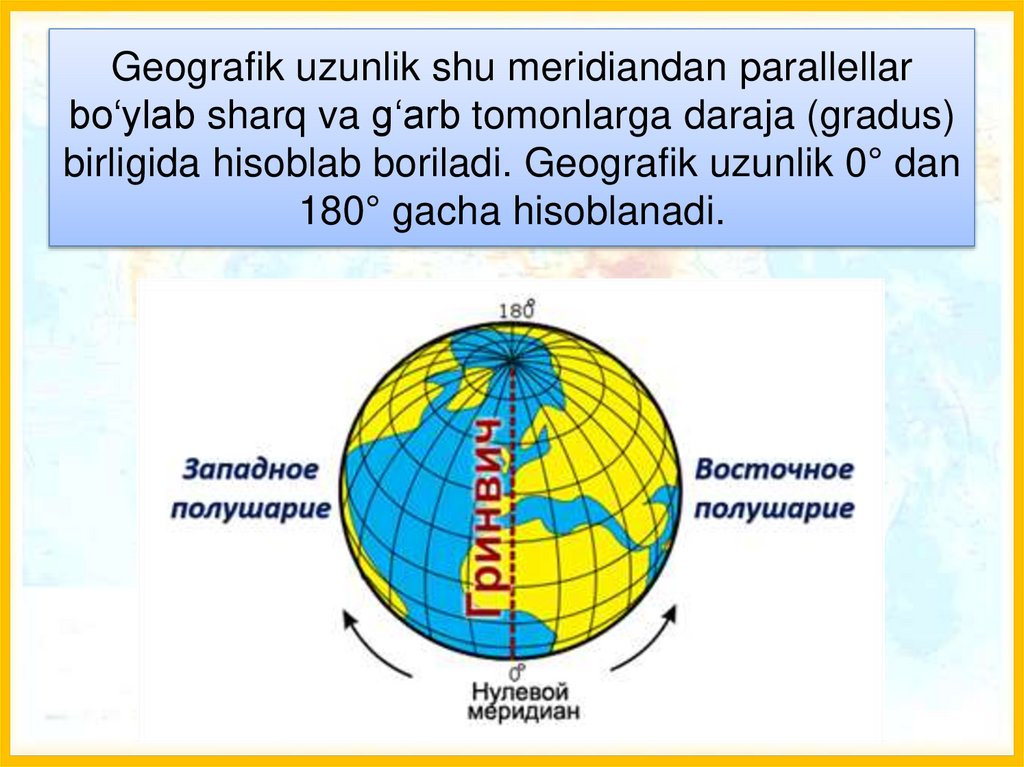 Geografik uzunlik shu meridiandan parallellar bo‘ylab sharq va g‘arb tomonlarga daraja (gradus) birligida hisoblab boriladi. Geografik uzunlik 0° dan 180° gacha hisoblanadi.

180°

Западное полушарие

Гринвич

Восточное полушарие

0°

Нулевой меридиан